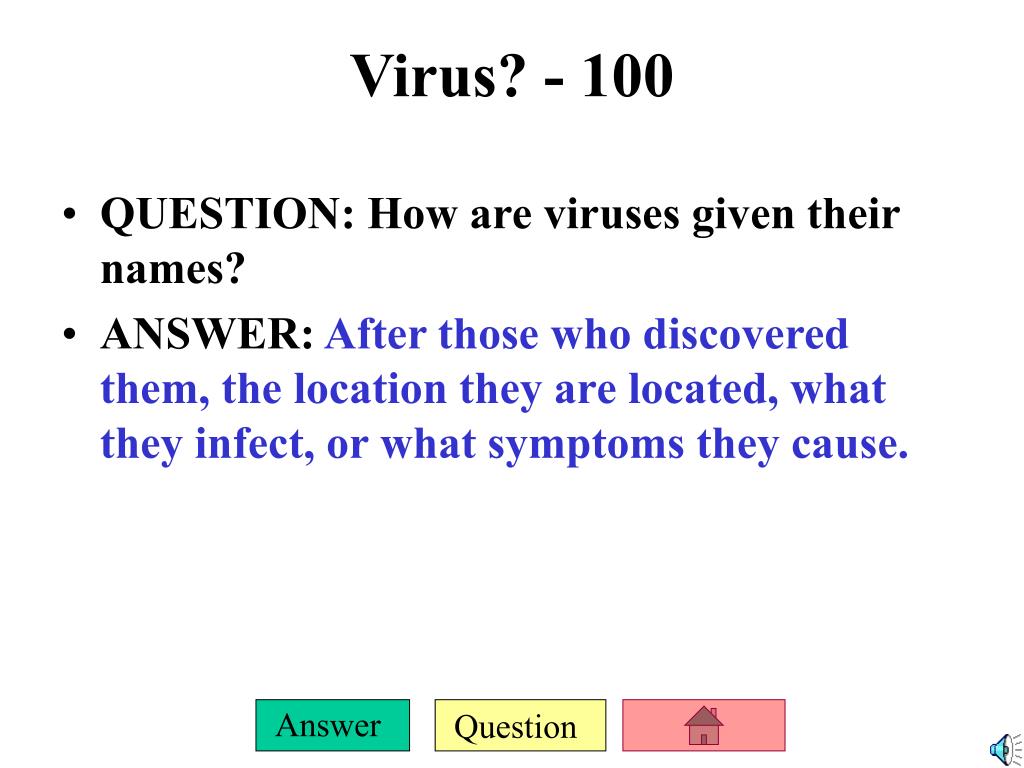 Virus? - 100

• QUESTION: How are viruses given their names?

• ANSWER: After those who discovered them, the location they are located, what they infect, or what symptoms they cause.

Answer

Question